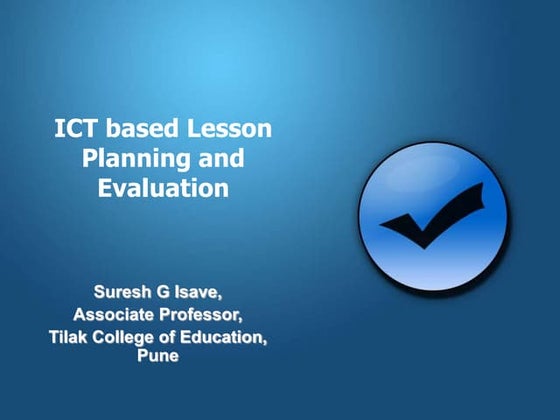 ICT based Lesson Planning and Evaluation

Suresh G Isave,
Associate Professor,
Tilak College of Education,
Pune